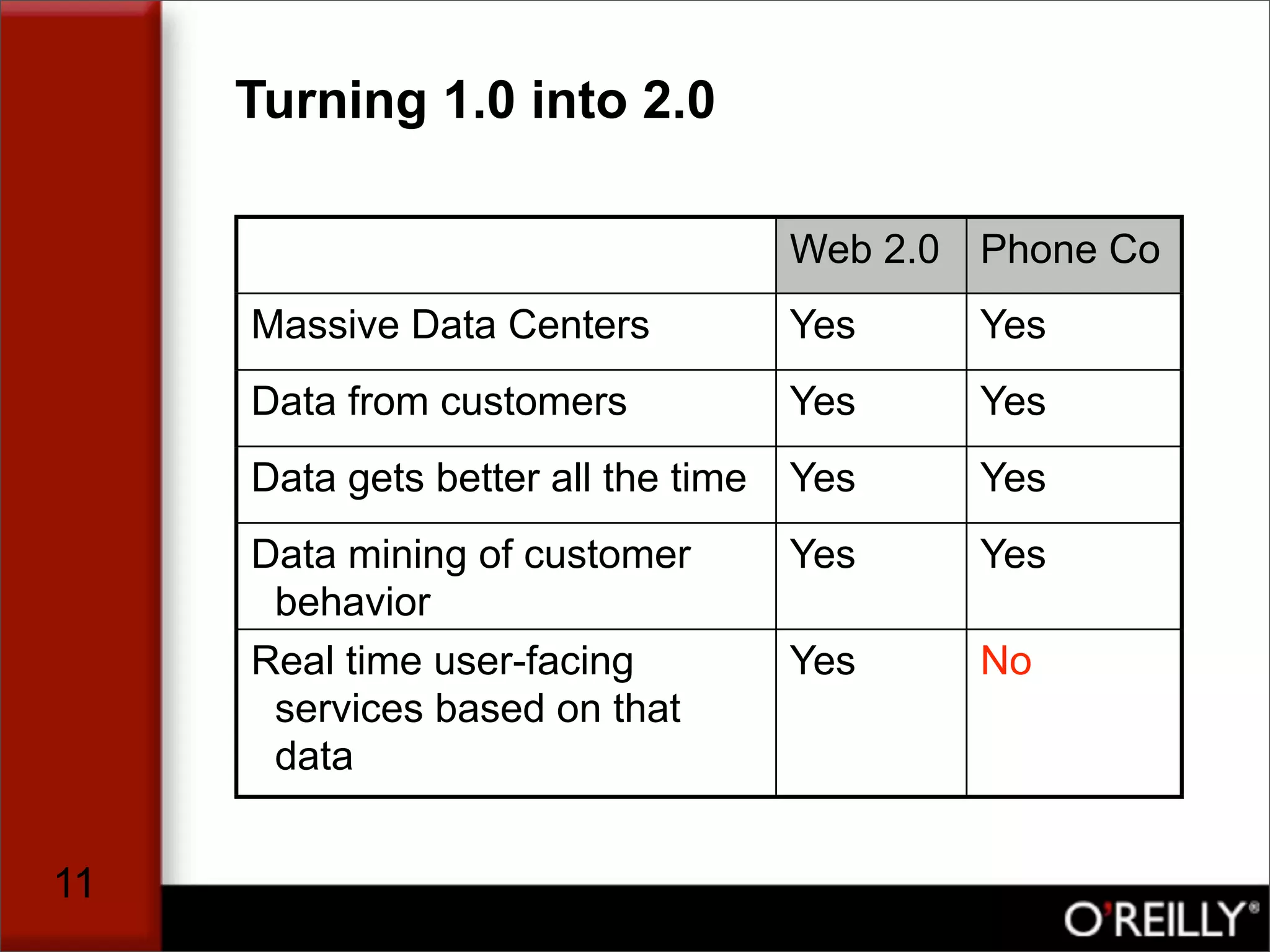 Turning 1.0 into 2.0

| | Web 2.0 | Phone Co |
|---|---|---|
| Massive Data Centers | Yes | Yes |
| Data from customers | Yes | Yes |
| Data gets better all the time | Yes | Yes |
| Data mining of customer behavior | Yes | Yes |
| Real time user-facing services based on that data | Yes | No |

11

O'REILLY®